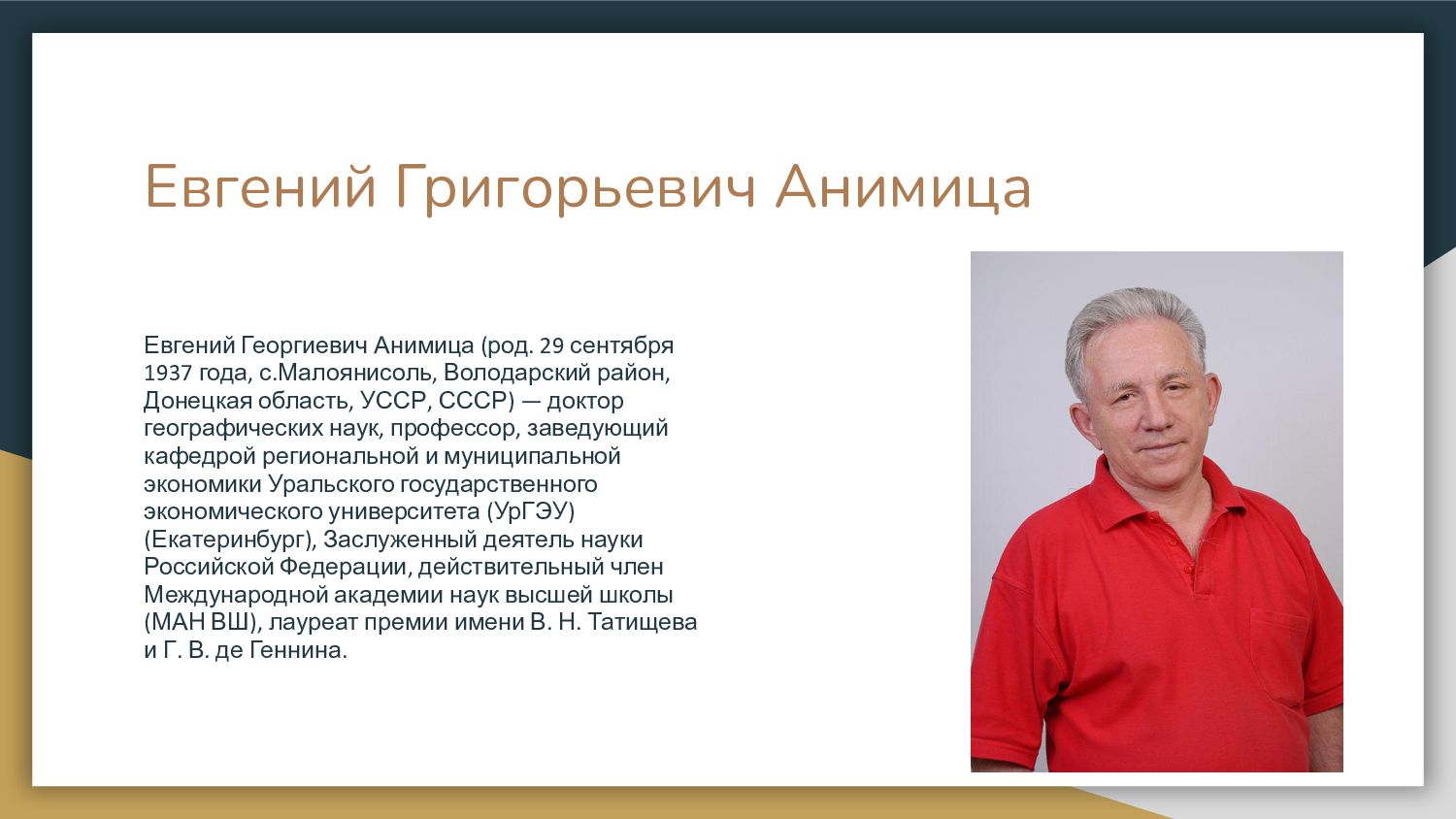 Евгений Григорьевич Анимица

Евгений Георгиевич Анимица (род. 29 сентября 1937 года, с.Малоянисоль, Володарский район, Донецкая область, УССР, СССР) — доктор географических наук, профессор, заведующий кафедрой региональной и муниципальной экономики Уральского государственного экономического университета (УрГЭУ) (Екатеринбург), Заслуженный деятель науки Российской Федерации, действительный член Международной академии наук высшей школы (МАН ВШ), лауреат премии имени В. Н. Татищева и Г. В. де Геннина.